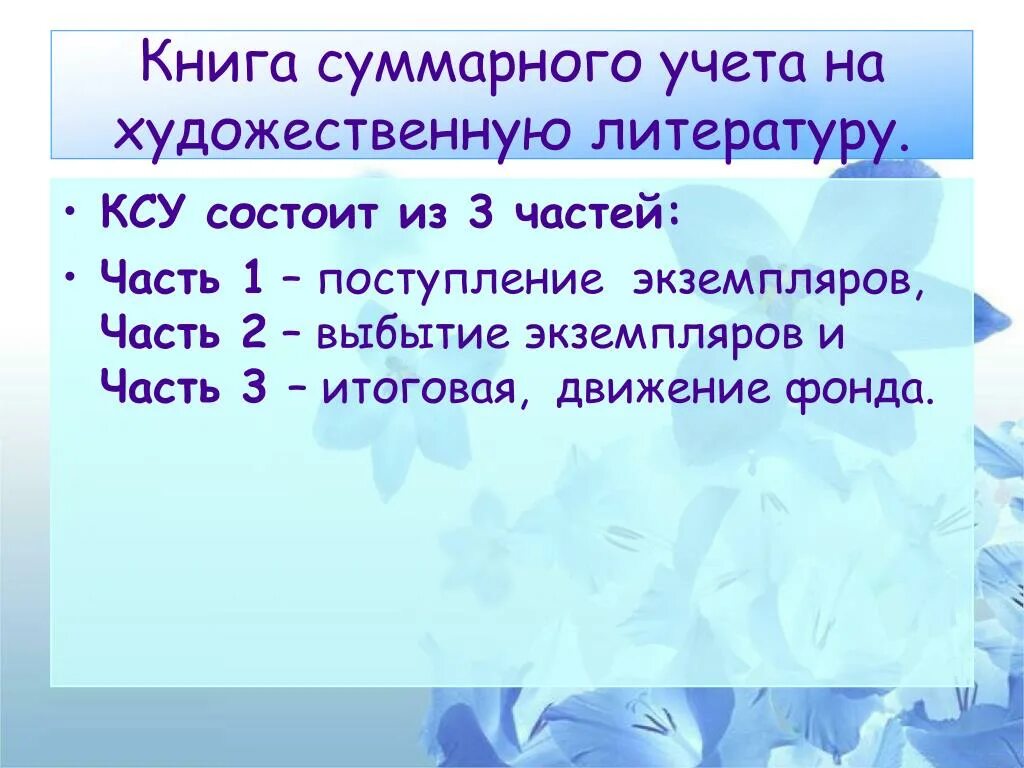 Книга суммарного учета на художественную литературу.

• КСУ состоит из 3 частей:

• Часть 1 – поступление экземпляров, Часть 2 – выбытие экземпляров и Часть 3 – итоговая, движение фонда.